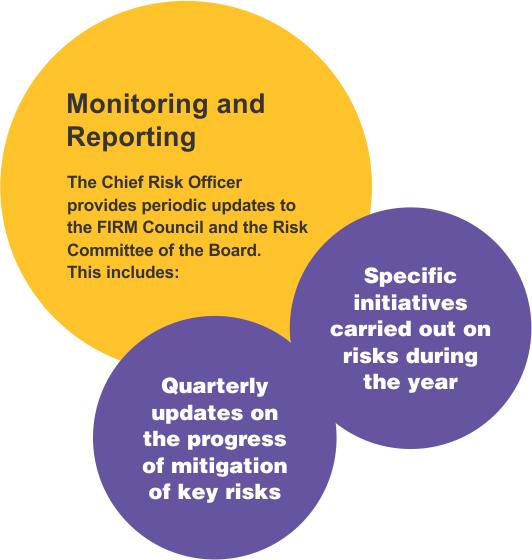 Monitoring and Reporting

The Chief Risk Officer provides periodic updates to the FIRM Council and the Risk Committee of the Board. This includes:

Specific initiatives carried out on risks during the year

Quarterly updates on the progress of mitigation of key risks